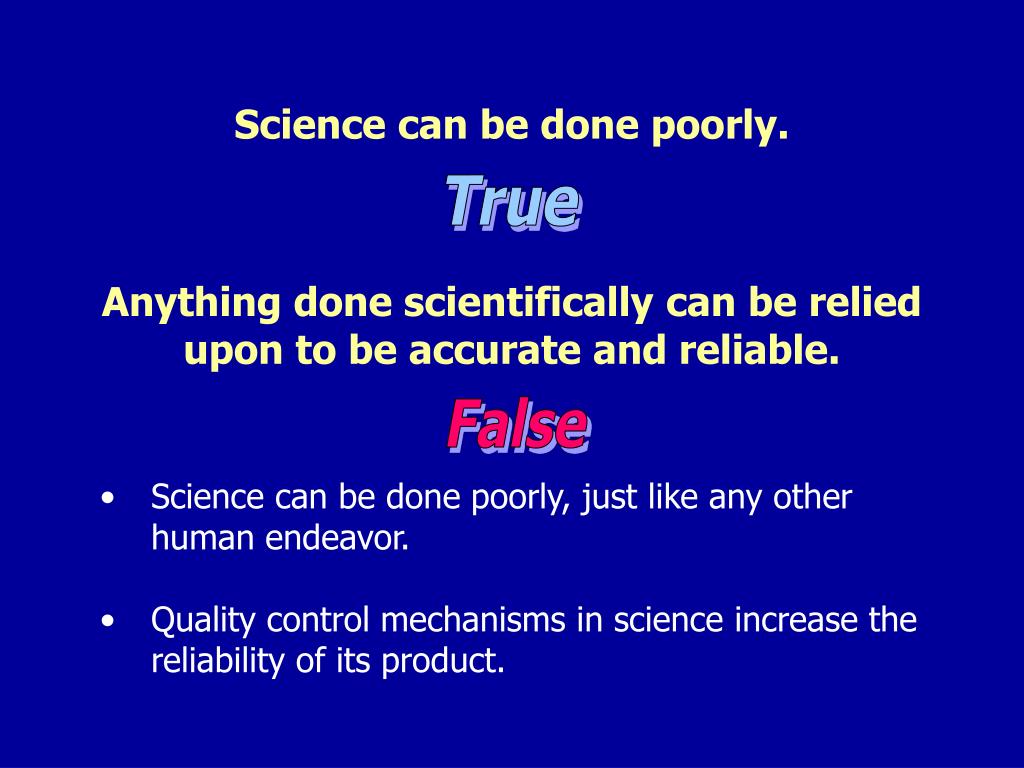 Science can be done poorly.

True

Anything done scientifically can be relied upon to be accurate and reliable.

False

• Science can be done poorly, just like any other human endeavor.

• Quality control mechanisms in science increase the reliability of its product.